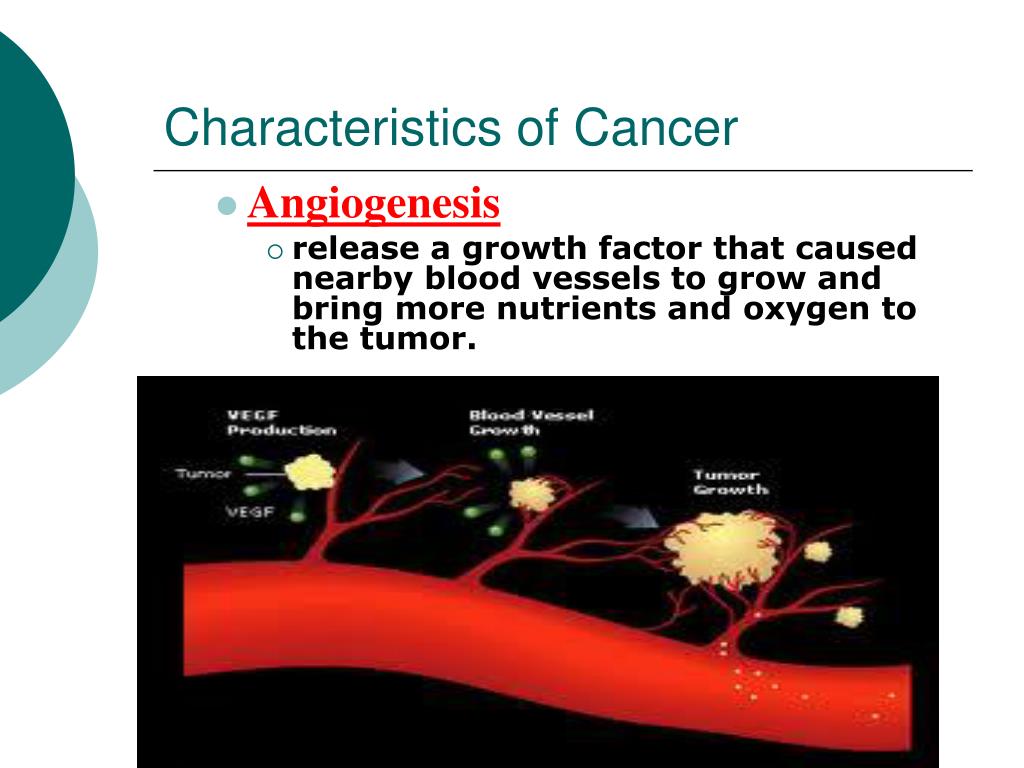 Characteristics of Cancer

Angiogenesis

release a growth factor that caused nearby blood vessels to grow and bring more nutrients and oxygen to the tumor.

VEGF Production

Tumor

VEGF

Blood Vessel Growth

Tumor Growth